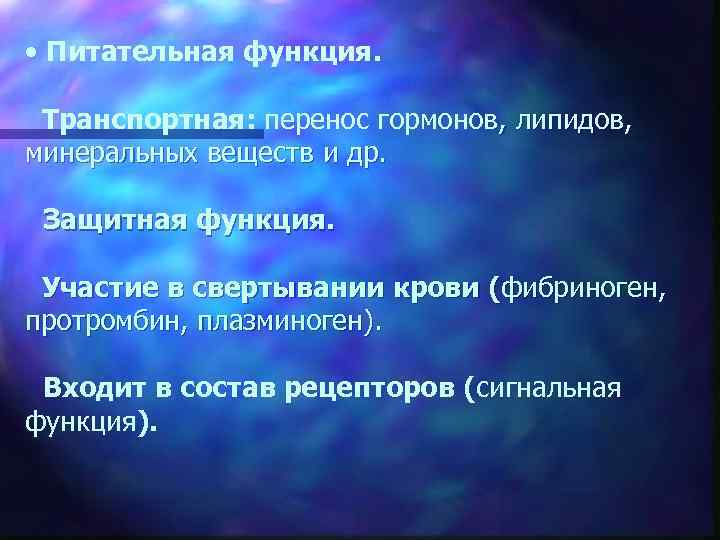 • Питательная функция.

Транспортная: перенос гормонов, липидов, минеральных веществ и др.

Защитная функция.

Участие в свертывании крови (фибриноген, протромбин, плазминоген).

Входит в состав рецепторов (сигнальная функция).